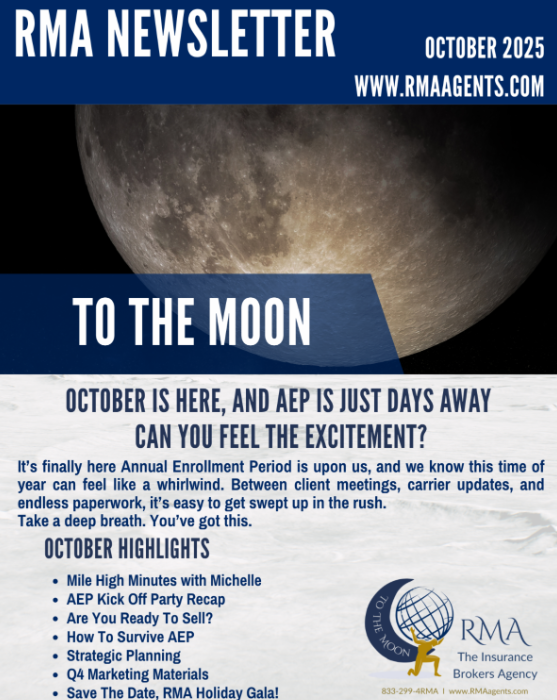 RMA NEWSLETTER

OCTOBER 2025

WWW.RMAAGENTS.COM

TO THE MOON

OCTOBER IS HERE, AND AEP IS JUST DAYS AWAY
CAN YOU FEEL THE EXCITEMENT?

It's finally here Annual Enrollment Period is upon us, and we know this time of year can feel like a whirlwind. Between client meetings, carrier updates, and endless paperwork, it's easy to get swept up in the rush.
Take a deep breath. You've got this.

OCTOBER HIGHLIGHTS

- Mile High Minutes with Michelle
- AEP Kick Off Party Recap
- Are You Ready To Sell?
- How To Survive AEP
- Strategic Planning
- Q4 Marketing Materials
- Save The Date, RMA Holiday Gala!

TO THE MOON

RMA
The Insurance
Brokers Agency

833-299-4RMA | www.RMAagents.com